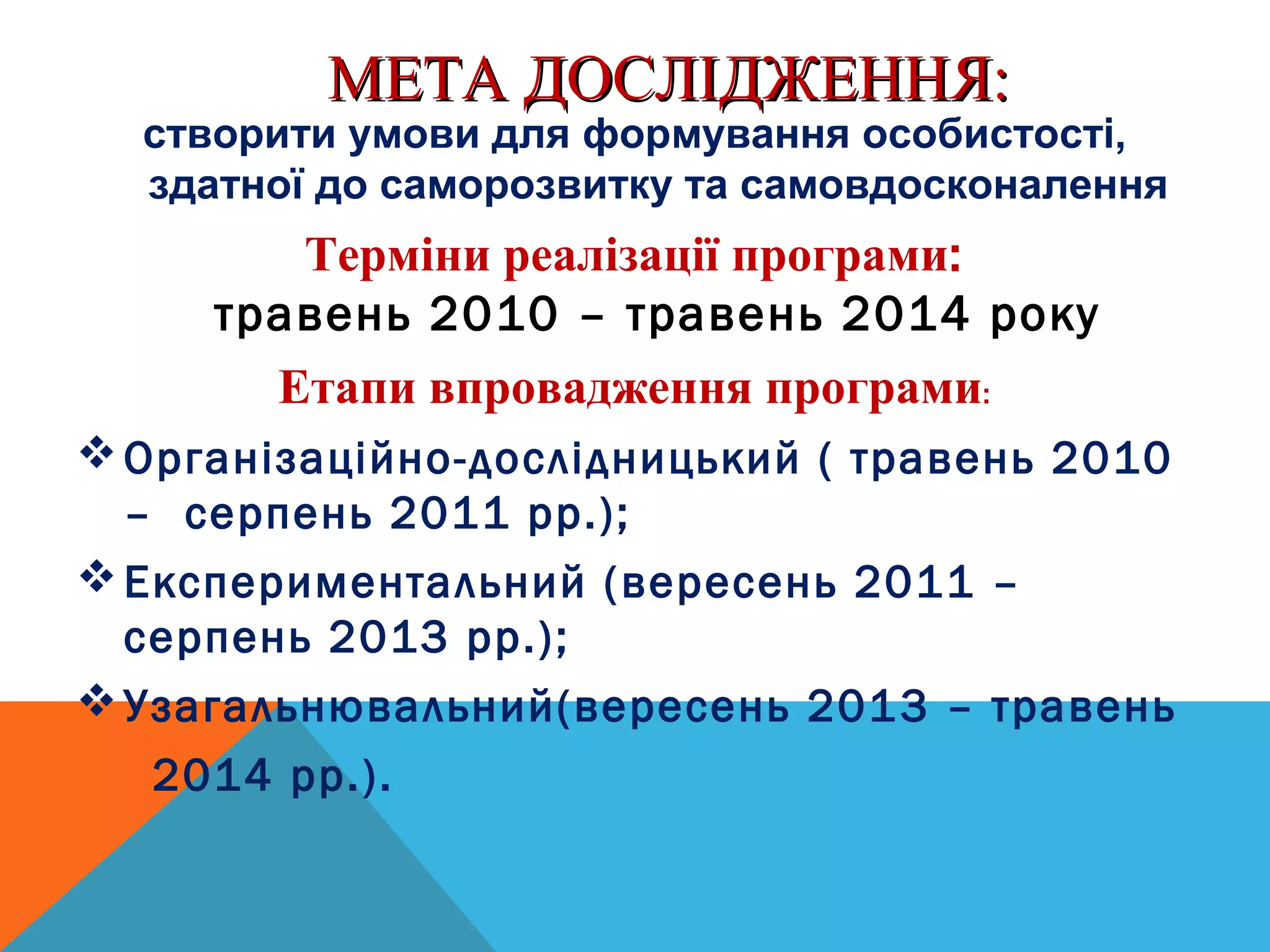 МЕТА ДОСЛІДЖЕННЯ:
створити умови для формування особистості, здатної до саморозвитку та самовдосконалення

Терміни реалізації програми:
травень 2010 – травень 2014 року

Етапи впровадження програми:

❖ Організаційно-дослідницький ( травень 2010 – серпень 2011 рр.);

❖ Експериментальний (вересень 2011 – серпень 2013 рр.);

❖ Узагальнювальний(вересень 2013 – травень 2014 рр.).